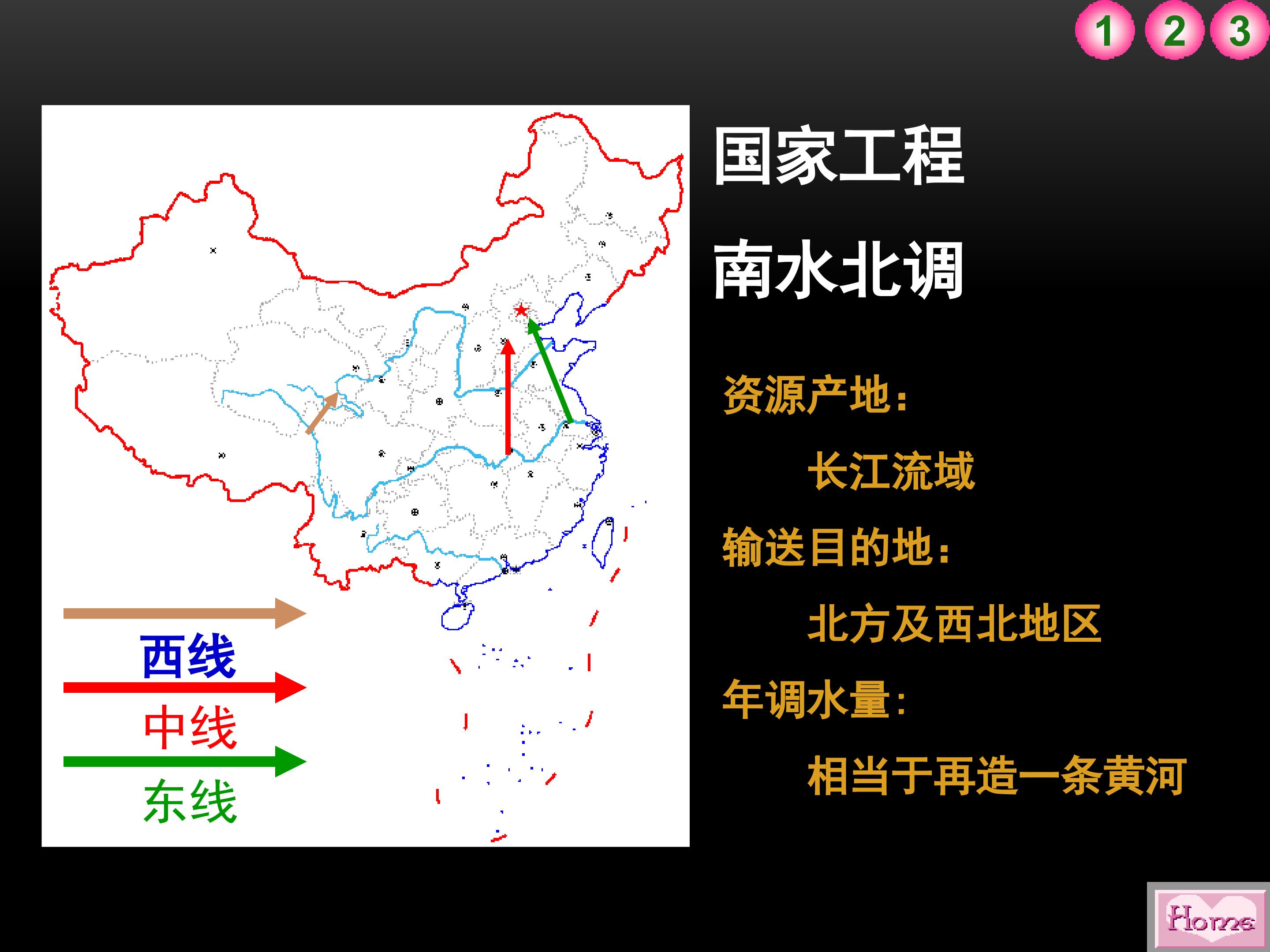 1 2 3

西线

中线

东线

国家工程

南水北调

资源产地：

长江流域

输送目的地：

北方及西北地区

年调水量：

相当于再造一条黄河

Home